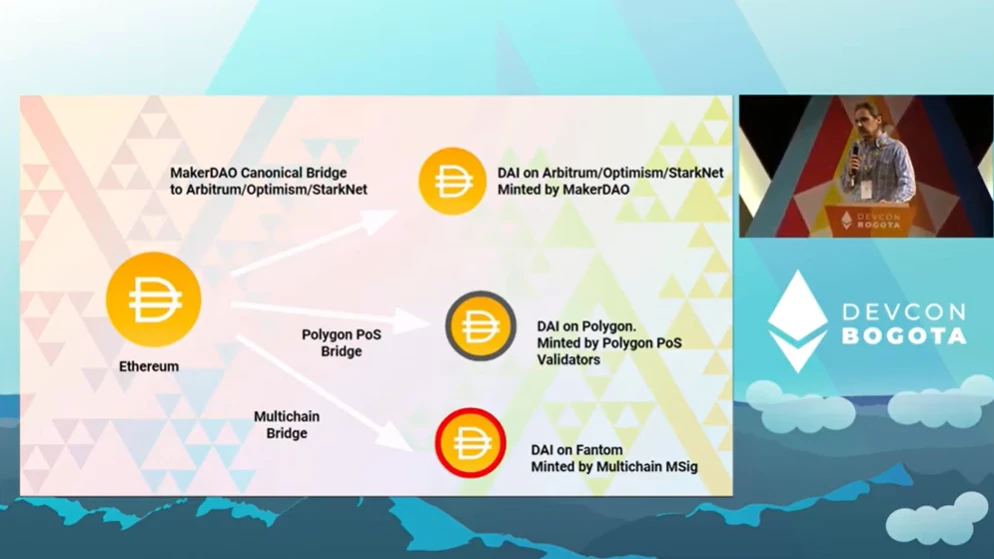 MakerDAO Canonical Bridge to Arbitrum/Optimism/StarkNet

DAI on Arbitrum/Optimism/StarkNet
Minted by MakerDAO

Ethereum

Polygon PoS Bridge

DAI on Polygon.
Minted by Polygon PoS Validators

Multichain Bridge

DAI on Fantom
Minted by Multichain MSig

DEVCON BOGOTA

DEVCON BOGOTA